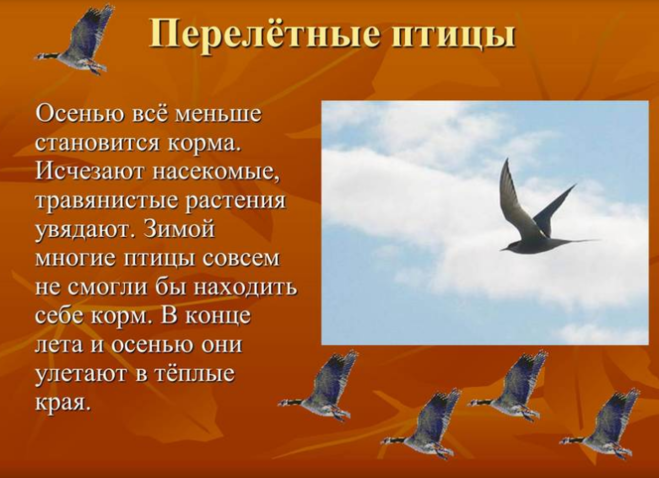 Перелётные птицы

Осенью всё меньше становится корма. Исчезают насекомые, травянистые растения увядают. Зимой многие птицы совсем не смогли бы находить себе корм. В конце лета и осенью они улетают в тёплые края.